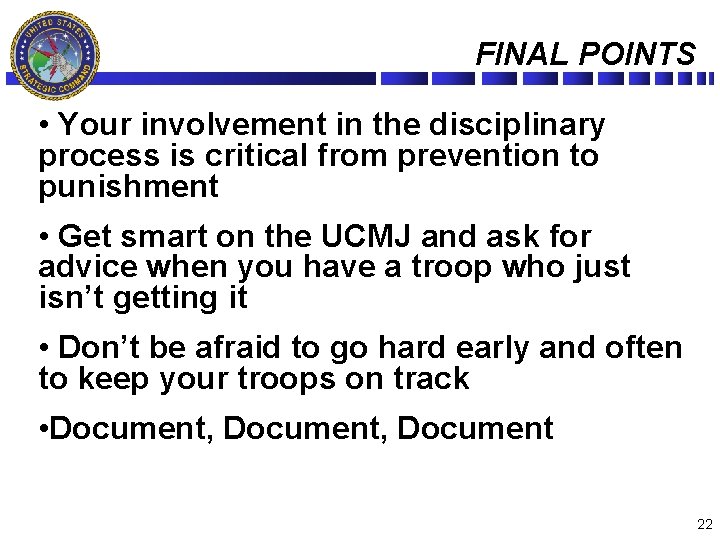 UNITED STATES STRATEGIC COMMAND

FINAL POINTS

• Your involvement in the disciplinary process is critical from prevention to punishment

• Get smart on the UCMJ and ask for advice when you have a troop who just isn't getting it

• Don't be afraid to go hard early and often to keep your troops on track

•Document, Document, Document

22